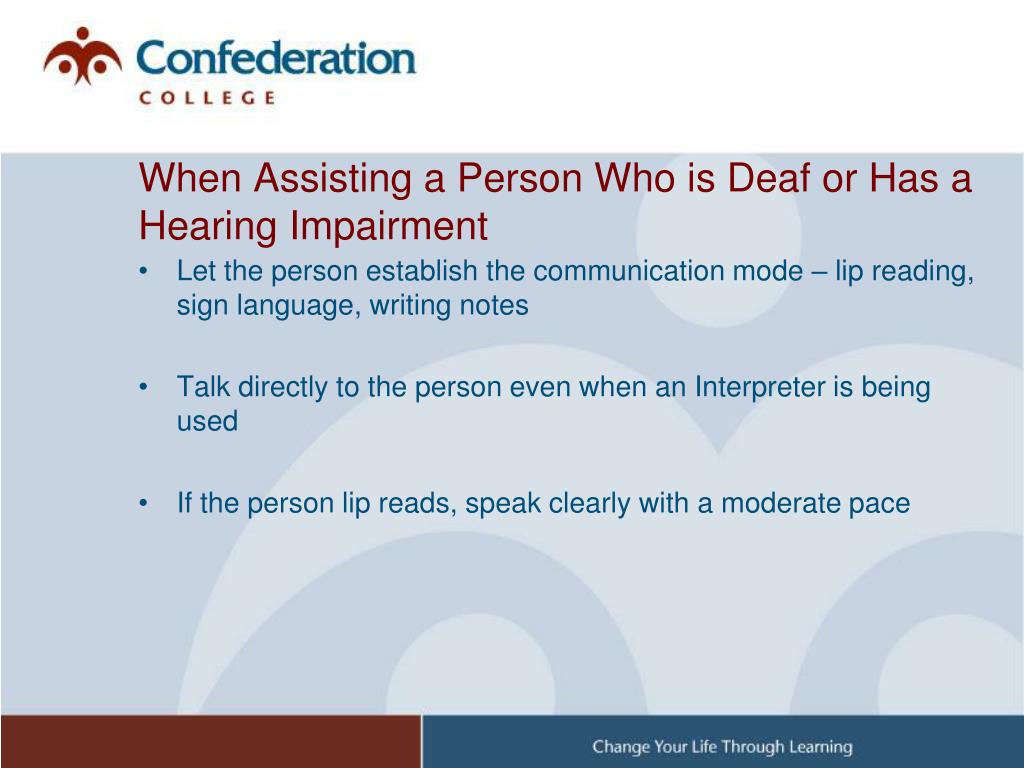 Confederation
COLLEGE

When Assisting a Person Who is Deaf or Has a Hearing Impairment

• Let the person establish the communication mode – lip reading, sign language, writing notes

• Talk directly to the person even when an Interpreter is being used

• If the person lip reads, speak clearly with a moderate pace

Change Your Life Through Learning